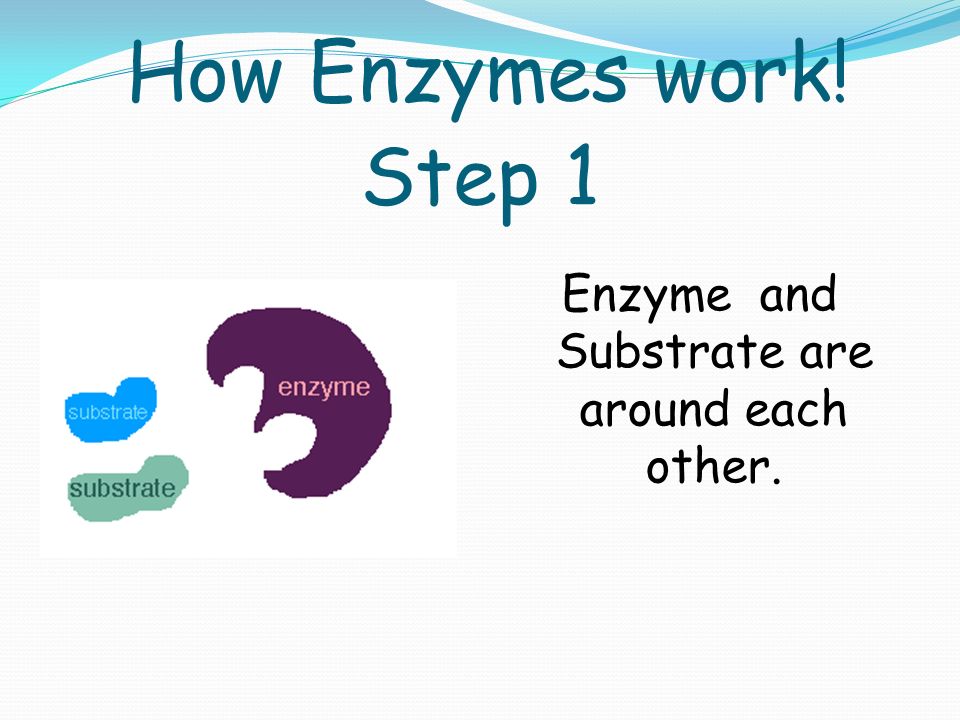 How Enzymes work!
Step 1

substrate

substrate

enzyme

Enzyme and Substrate are around each other.